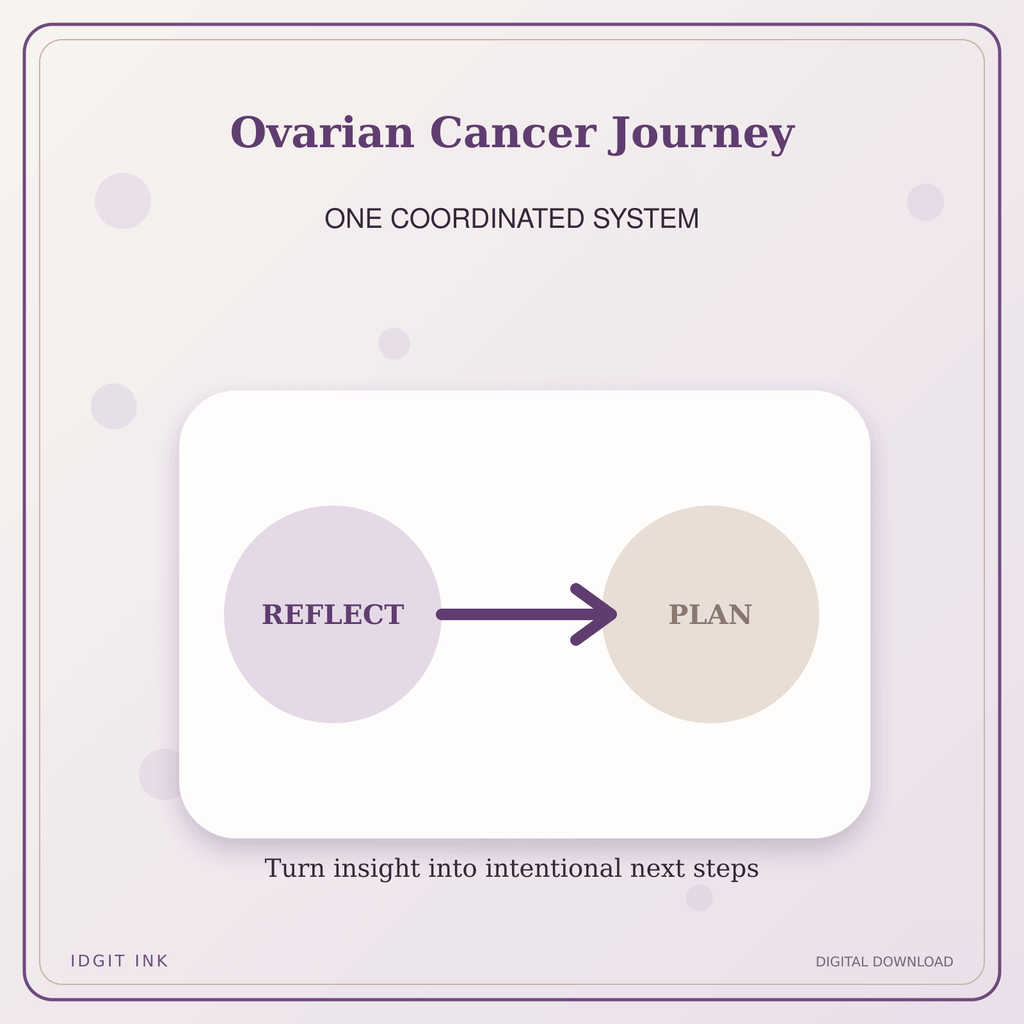 Ovarian Cancer Journey

ONE COORDINATED SYSTEM

REFLECT

PLAN

Turn insight into intentional next steps

IDGIT INK

DIGITAL DOWNLOAD